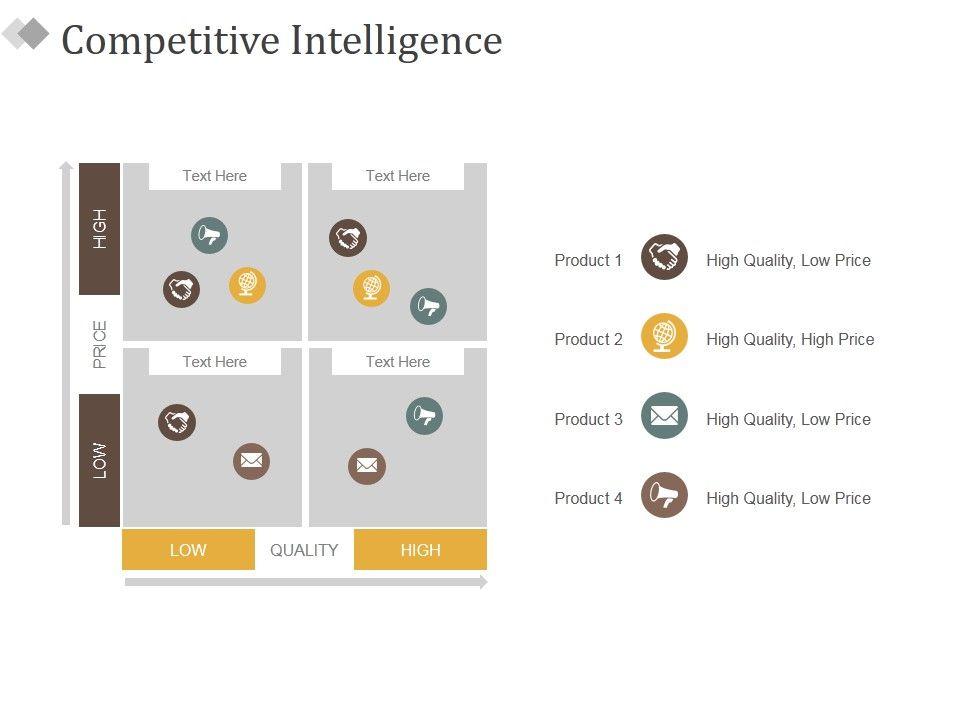 Competitive Intelligence

HIGH

PRICE

LOW

Text Here

Text Here

Text Here

Text Here

LOW

QUALITY

HIGH

Product 1 High Quality, Low Price

Product 2 High Quality, High Price

Product 3 High Quality, Low Price

Product 4 High Quality, Low Price